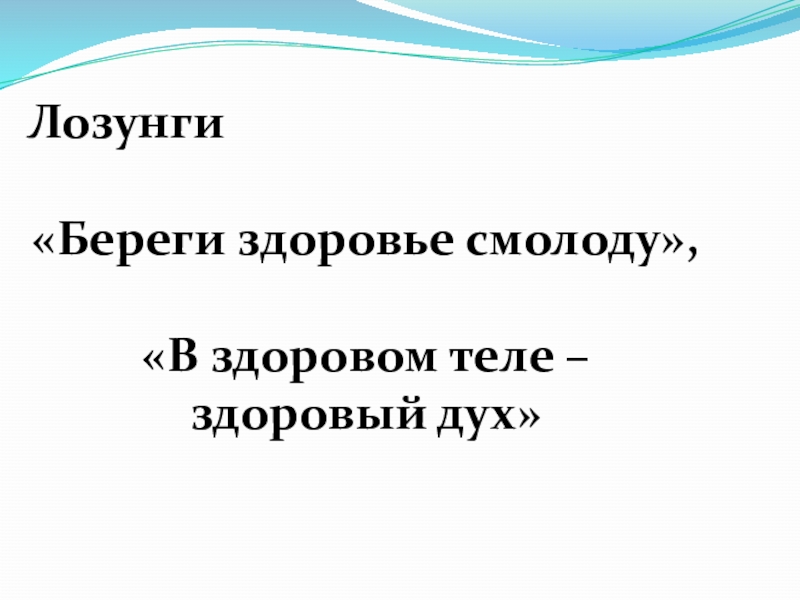 Лозунги

«Береги здоровье смолоду»,

«В здоровом теле – здоровый дух»